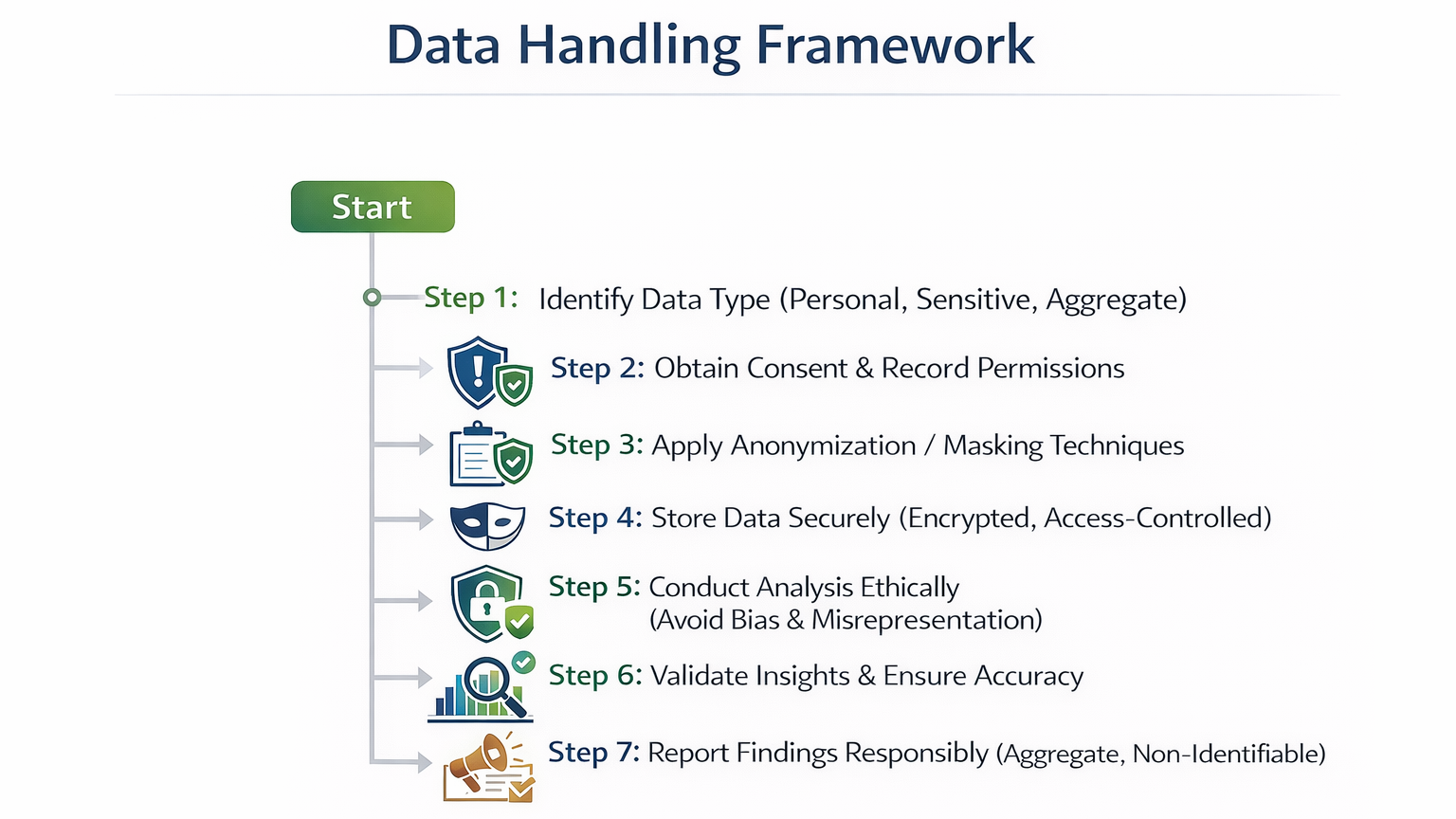 Data Handling Framework

Start

Step 1: Identify Data Type (Personal, Sensitive, Aggregate)

Step 2: Obtain Consent & Record Permissions

Step 3: Apply Anonymization / Masking Techniques

Step 4: Store Data Securely (Encrypted, Access-Controlled)

Step 5: Conduct Analysis Ethically (Avoid Bias & Misrepresentation)

Step 6: Validate Insights & Ensure Accuracy

Step 7: Report Findings Responsibly (Aggregate, Non-Identifiable)